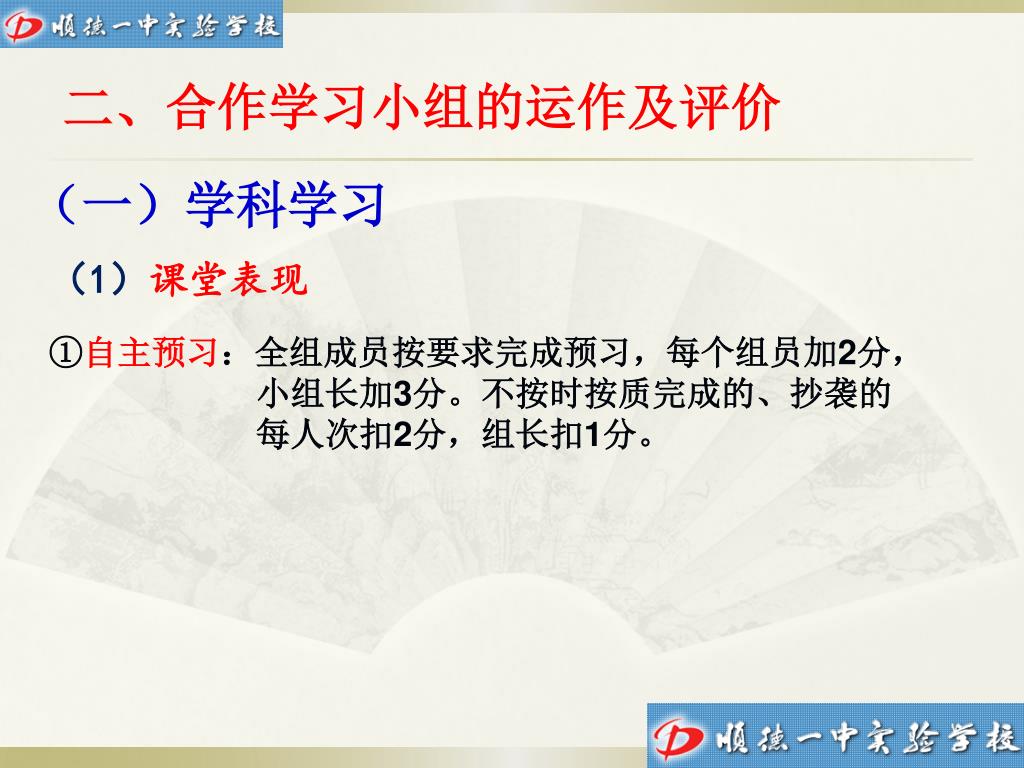 顺德一中实验学校

二、合作学习小组的运作及评价

（一）学科学习

（1）课堂表现

①自主预习：全组成员按要求完成预习，每个组员加2分，小组长加3分。不按时按质完成的、抄袭的每人次扣2分，组长扣1分。

顺德一中实验学校